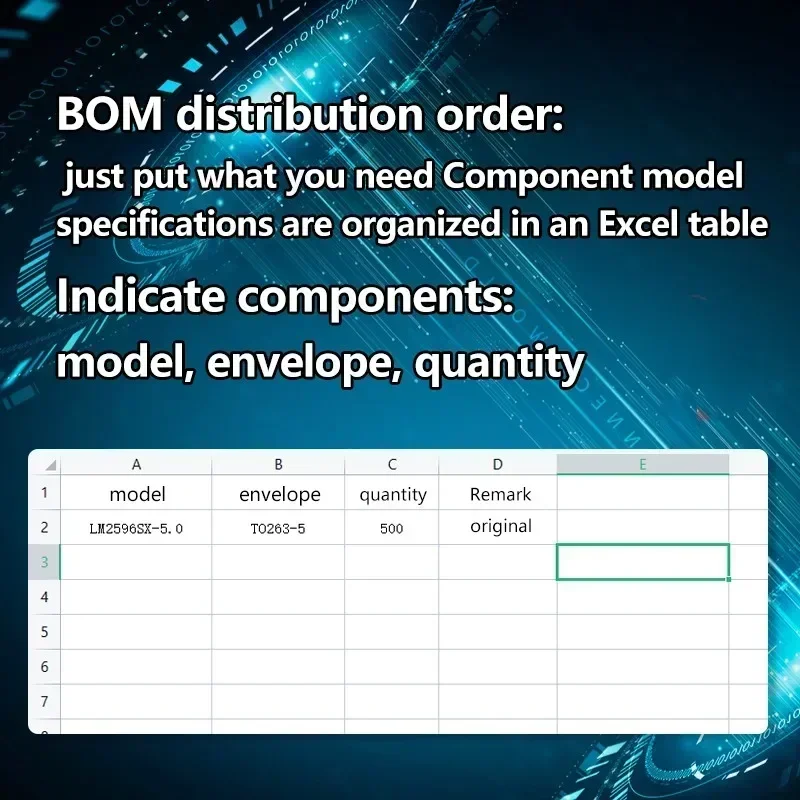 BOM distribution order:
just put what you need Component model specifications are organized in an Excel table

Indicate components:
model, envelope, quantity

| | A | B | C | D | E |
|---|---|---|---|---|---|
| 1 | model | envelope | quantity | Remark | |
| 2 | LM2596SX-5.0 | TO263-5 | 500 | original | |
| 3 | | | | | |
| 4 | | | | | |
| 5 | | | | | |
| 6 | | | | | |
| 7 | | | | | |